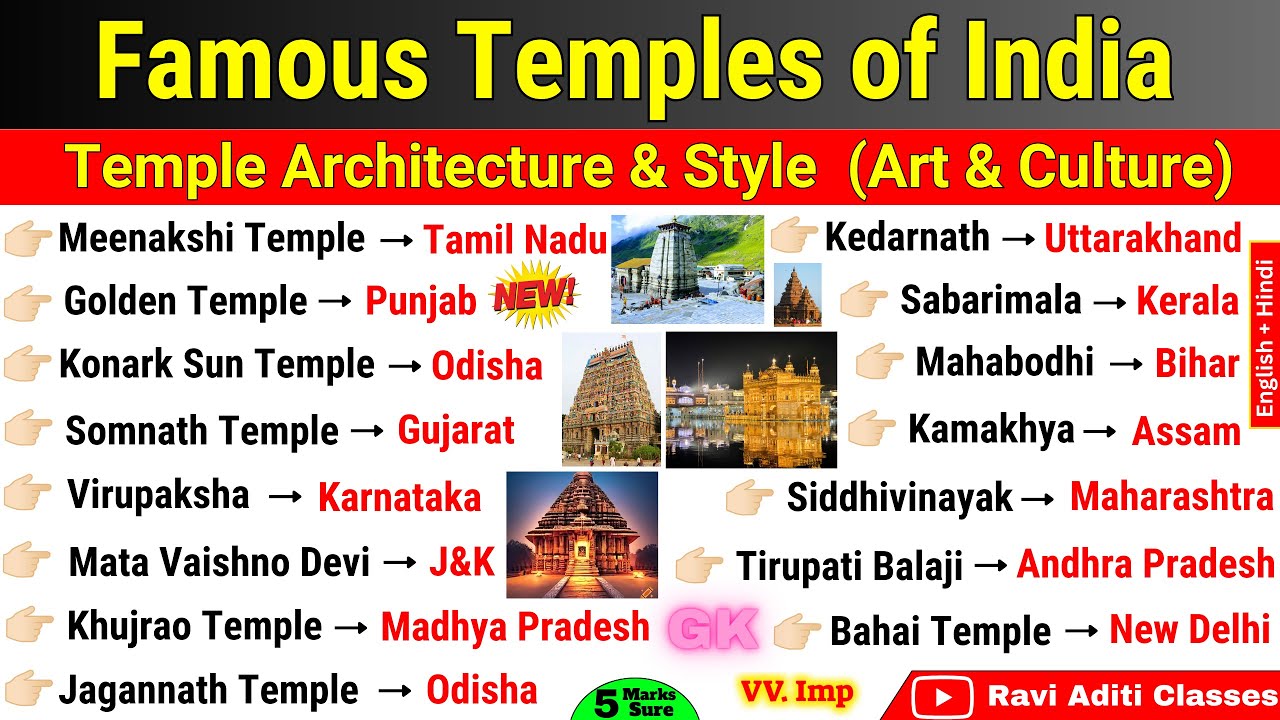 Famous Temples of India

Temple Architecture & Style (Art & Culture)

Meenakshi Temple → Tamil Nadu
Golden Temple → Punjab
NEW!
Konark Sun Temple → Odisha
Somnath Temple → Gujarat
Virupaksha → Karnataka
Mata Vaishno Devi → J&K
Khujrao Temple → Madhya Pradesh
Jagannath Temple → Odisha

Kedarnath → Uttarakhand
Sabarimala → Kerala
Mahabodhi → Bihar
Kamakhya → Assam
Siddhivinayak → Maharashtra
Tirupati Balaji → Andhra Pradesh
Bahai Temple → New Delhi

English + Hindi

GK

5 Marks Sure

VV. Imp

Ravi Aditi Classes